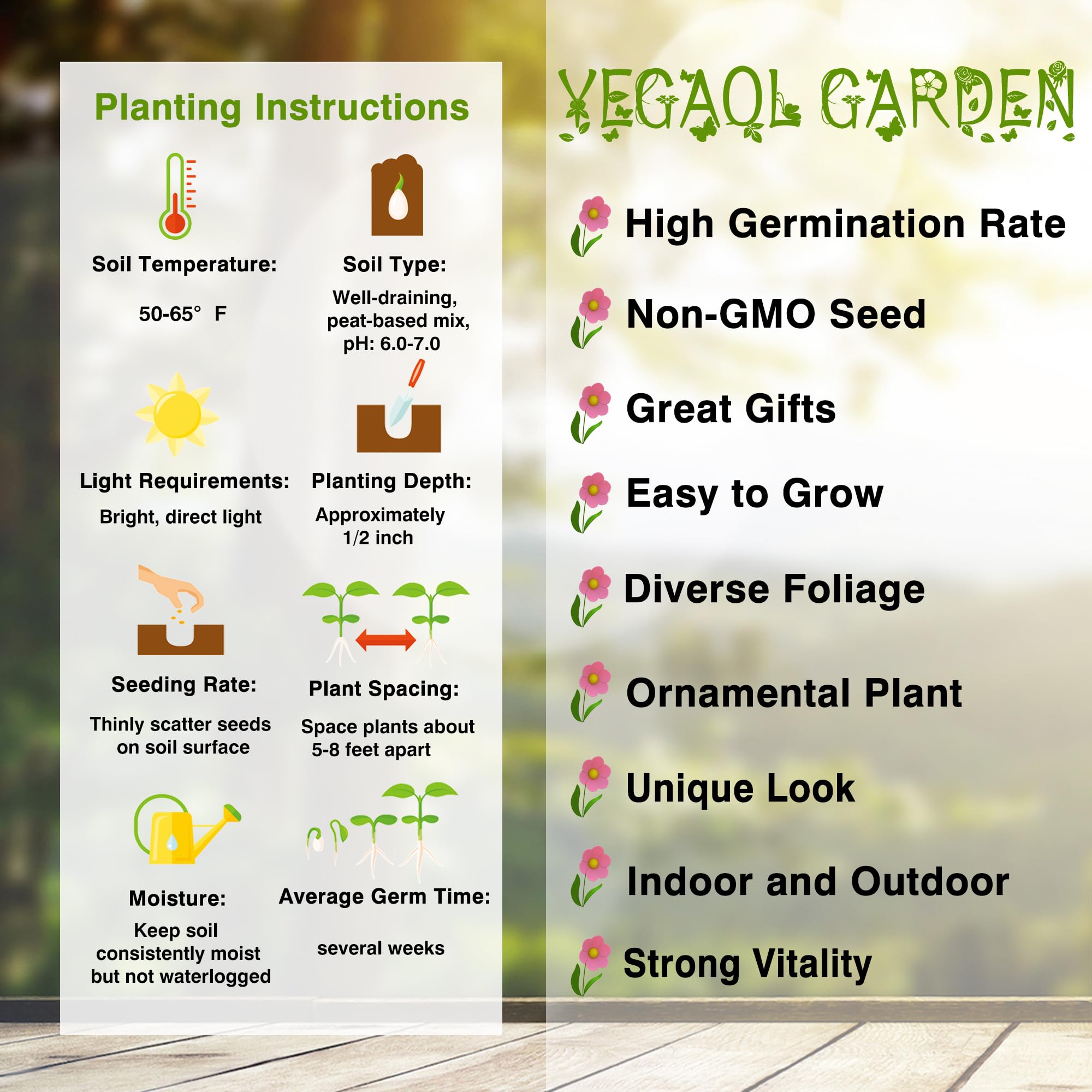 Planting Instructions

Soil Temperature:

50-65° F

Soil Type:

Well-draining, peat-based mix, pH: 6.0-7.0

Light Requirements:

Bright, direct light

Planting Depth:

Approximately 1/2 inch

Seeding Rate:

Thinly scatter seeds on soil surface

Plant Spacing:

Space plants about 5-8 feet apart

Moisture:

Keep soil consistently moist but not waterlogged

Average Germ Time:

several weeks

YEGAOL GARDEN

High Germination Rate

Non-GMO Seed

Great Gifts

Easy to Grow

Diverse Foliage

Ornamental Plant

Unique Look

Indoor and Outdoor

Strong Vitality